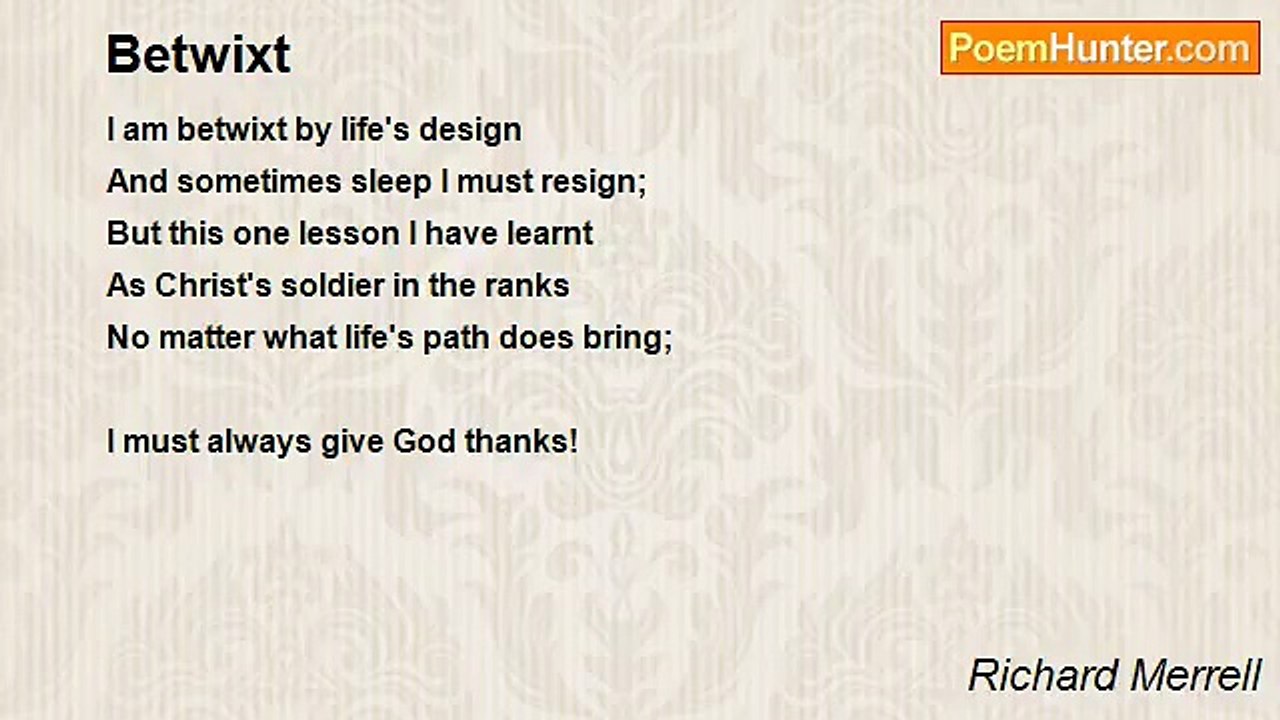 Betwixt

PoemHunter.com

I am betwixt by life's design
And sometimes sleep I must resign;
But this one lesson I have learnt
As Christ's soldier in the ranks
No matter what life's path does bring;

I must always give God thanks!

Richard Merrell